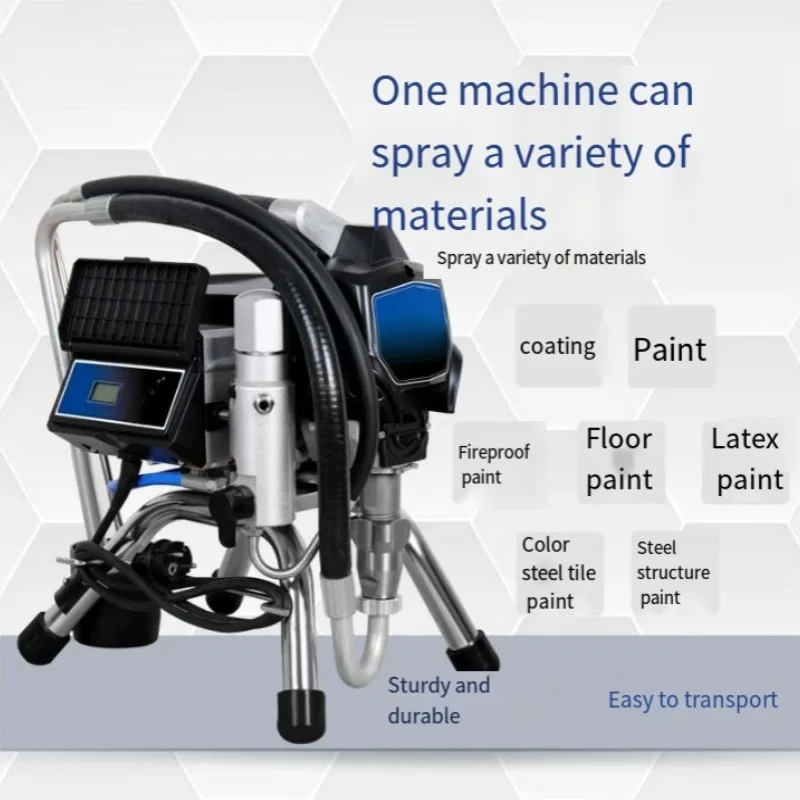 One machine can spray a variety of materials

Spray a variety of materials

coating

Paint

Fireproof paint

Floor paint

Latex paint

Color steel tile paint

Steel structure paint

Sturdy and durable

Easy to transport